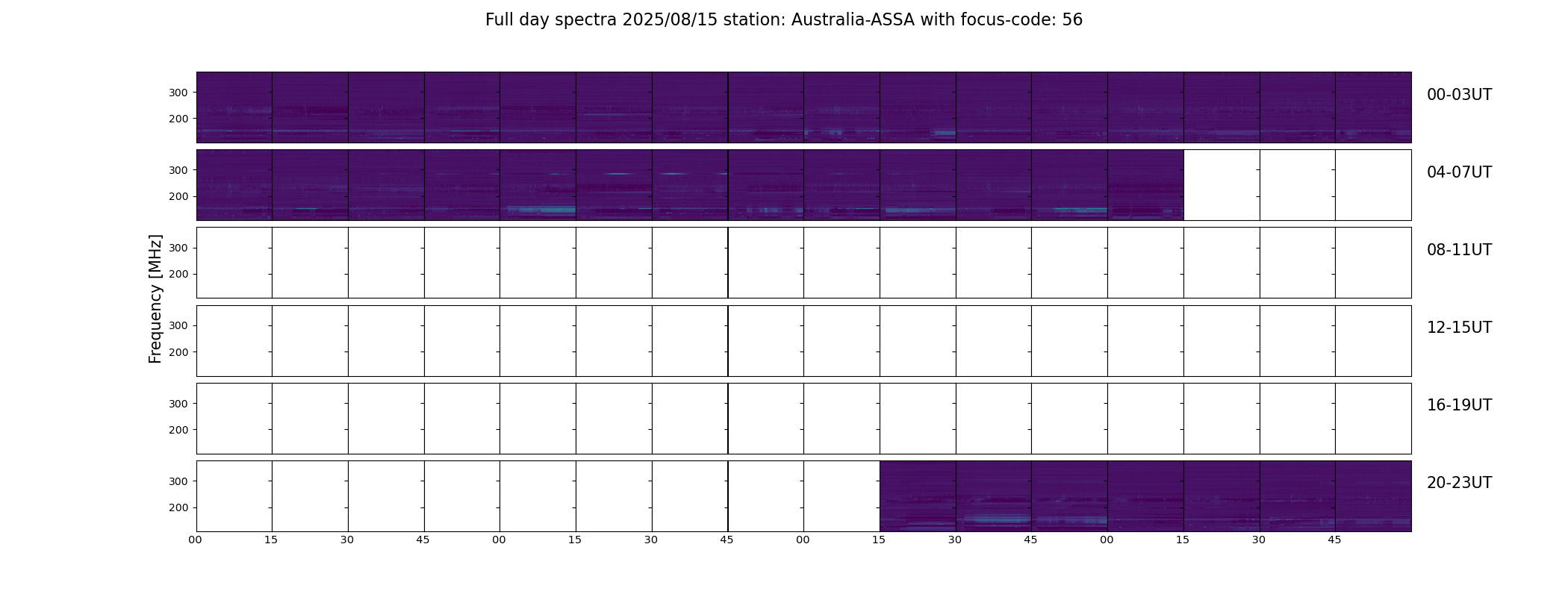 Full day spectra 2025/08/15 station: Australia-ASSA with focus-code: 56

Frequency [MHz]

300
200
00-03UT

300
200
04-07UT

300
200
08-11UT

300
200
12-15UT

300
200
16-19UT

300
200
20-23UT

00 15 30 45 00 15 30 45 00 15 30 45 00 15 30 45